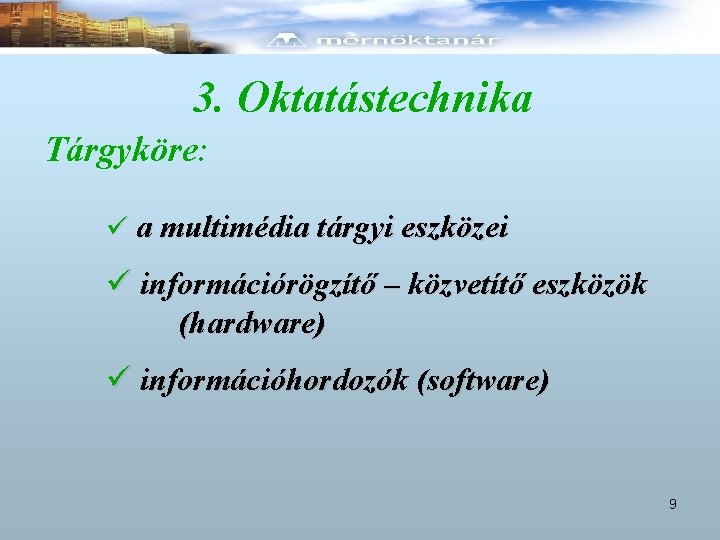 mérnöktanár

3. Oktatástechnika

Tárgyköre:

✓ a multimédia tárgyi eszközei

✓ információrögzítő – közvetítő eszközök (hardware)

✓ információhordozók (software)

9